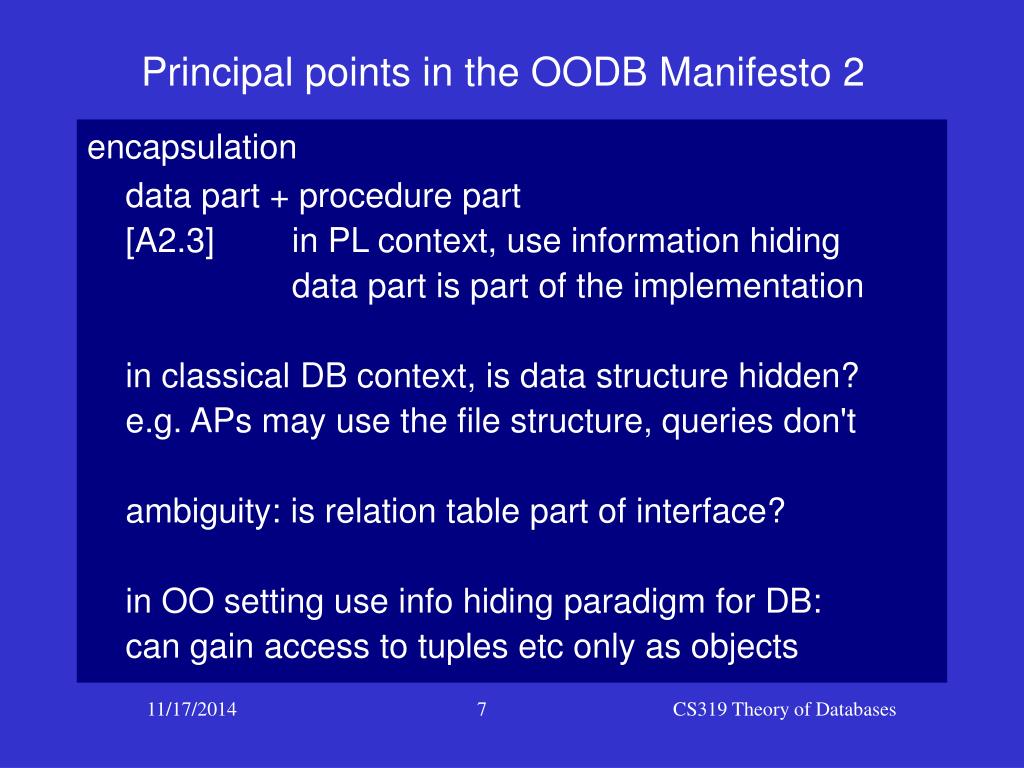 Principal points in the OODB Manifesto 2

encapsulation

data part + procedure part

[A2.3] in PL context, use information hiding
data part is part of the implementation

in classical DB context, is data structure hidden?
e.g. APs may use the file structure, queries don't

ambiguity: is relation table part of interface?

in OO setting use info hiding paradigm for DB:
can gain access to tuples etc only as objects

11/17/2014

7

CS319 Theory of Databases